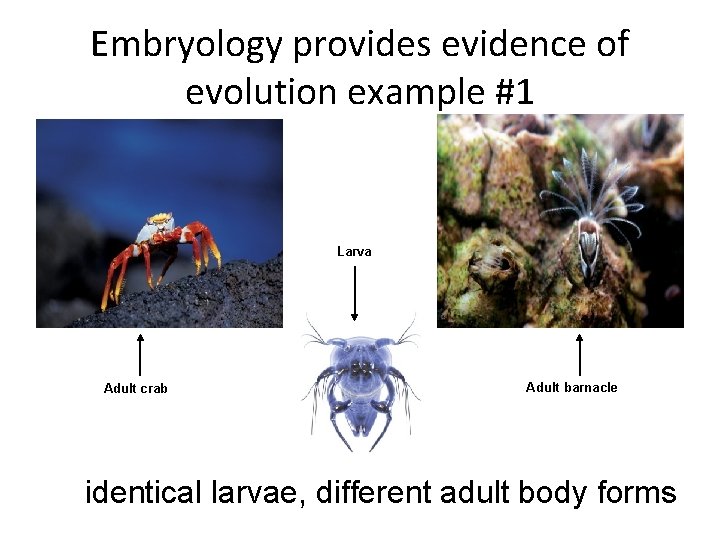 Embryology provides evidence of evolution example #1

Larva

Adult crab

Adult barnacle

identical larvae, different adult body forms